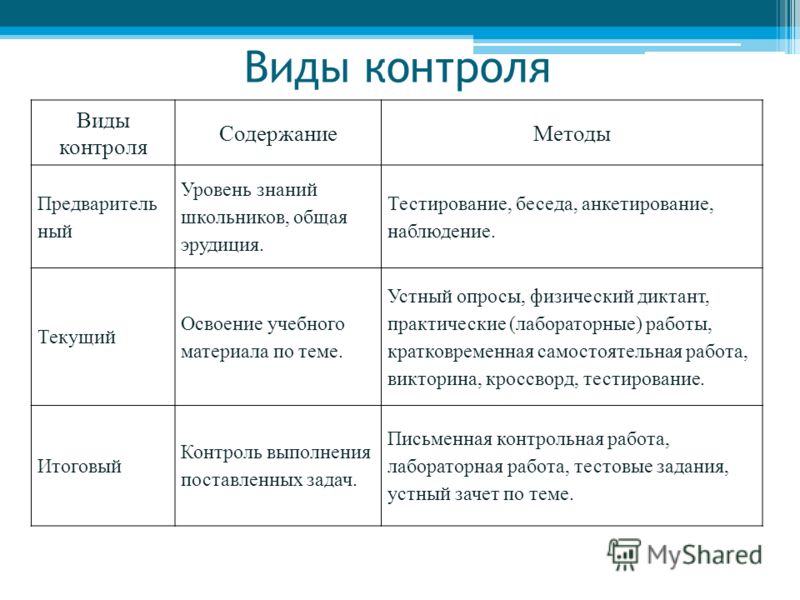 Виды контроля

| Виды контроля | Содержание | Методы |
|---|---|---|
| Предварительный | Уровень знаний школьников, общая эрудиция. | Тестирование, беседа, анкетирование, наблюдение. |
| Текущий | Освоение учебного материала по теме. | Устный опросы, физический диктант, практические (лабораторные) работы, кратковременная самостоятельная работа, викторина, кроссворд, тестирование. |
| Итоговый | Контроль выполнения поставленных задач. | Письменная контрольная работа, лабораторная работа, тестовые задания, устный зачет по теме. |

MyShared